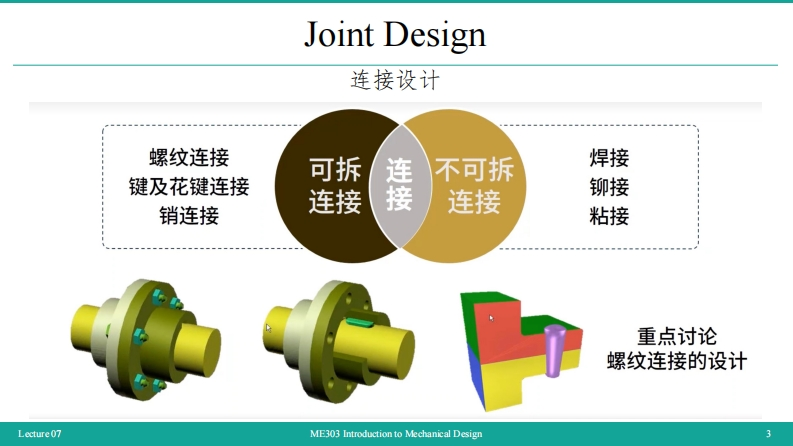 Joint Design

连接设计

螺纹连接
键及花键连接
销连接

可拆连接

连接

不可拆连接

焊接
铆接
粘接

重点讨论
螺纹连接的设计

Lecture 07

ME303 Introduction to Mechanical Design

3